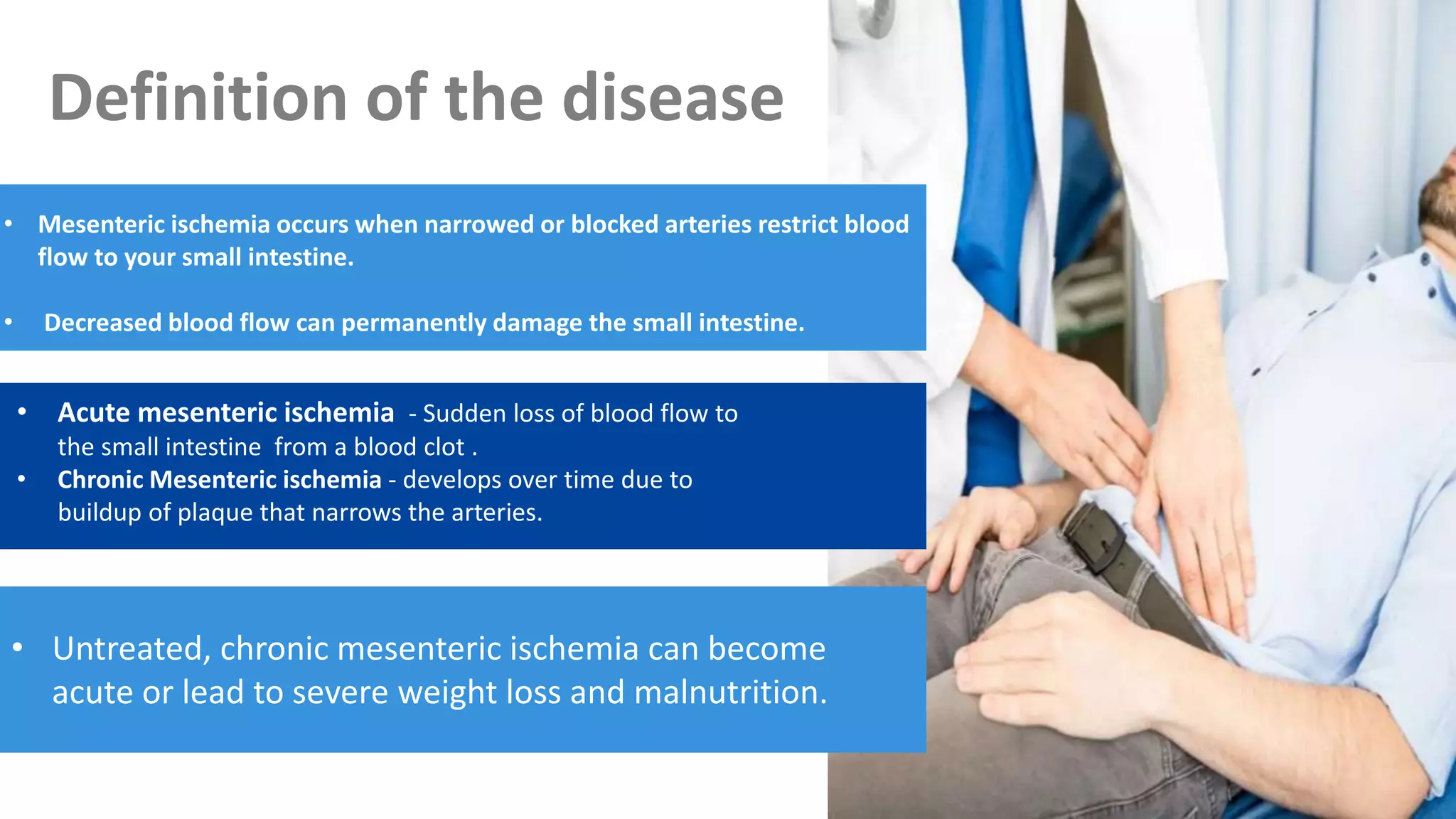 Definition of the disease

• Mesenteric ischemia occurs when narrowed or blocked arteries restrict blood flow to your small intestine.

• Decreased blood flow can permanently damage the small intestine.

• Acute mesenteric ischemia - Sudden loss of blood flow to the small intestine from a blood clot .
• Chronic Mesenteric ischemia - develops over time due to buildup of plaque that narrows the arteries.

• Untreated, chronic mesenteric ischemia can become acute or lead to severe weight loss and malnutrition.